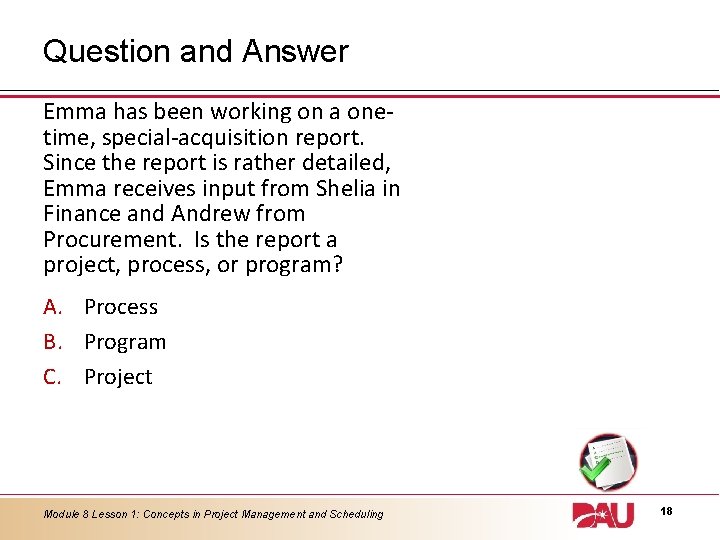 Question and Answer

Emma has been working on a one-time, special-acquisition report. Since the report is rather detailed, Emma receives input from Shelia in Finance and Andrew from Procurement. Is the report a project, process, or program?

A. Process
B. Program
C. Project

Module 8 Lesson 1: Concepts in Project Management and Scheduling

DAU

18